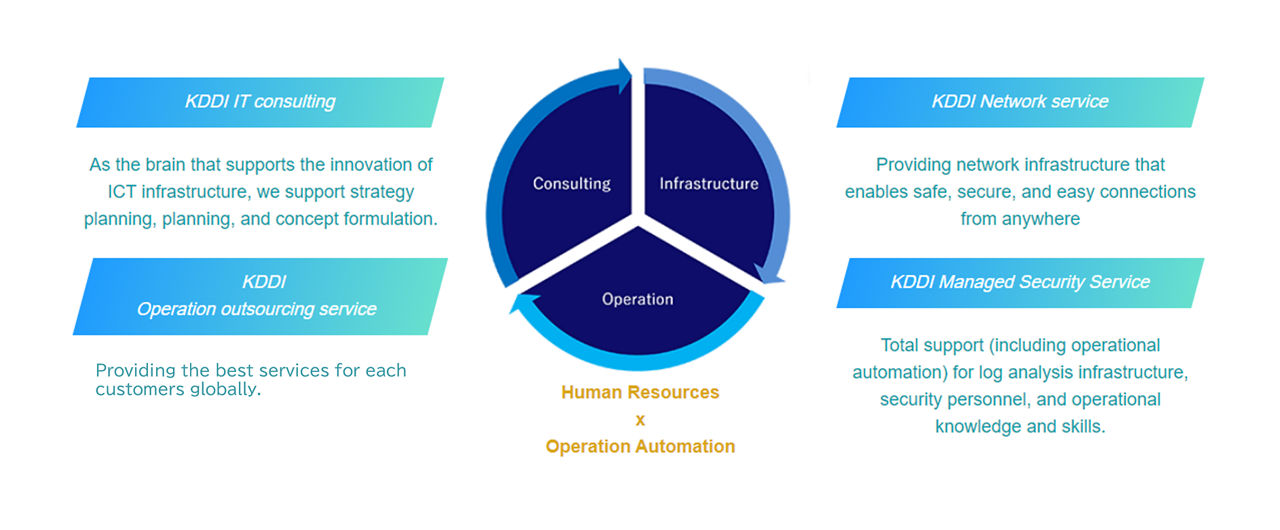 KDDI IT consulting

As the brain that supports the innovation of ICT infrastructure, we support strategy planning, planning, and concept formulation.

KDDI
Operation outsourcing service

Providing the best services for each customers globally.

Consulting

Infrastructure

Operation

Human Resources
x
Operation Automation

KDDI Network service

Providing network infrastructure that enables safe, secure, and easy connections from anywhere

KDDI Managed Security Service

Total support (including operational automation) for log analysis infrastructure, security personnel, and operational knowledge and skills.